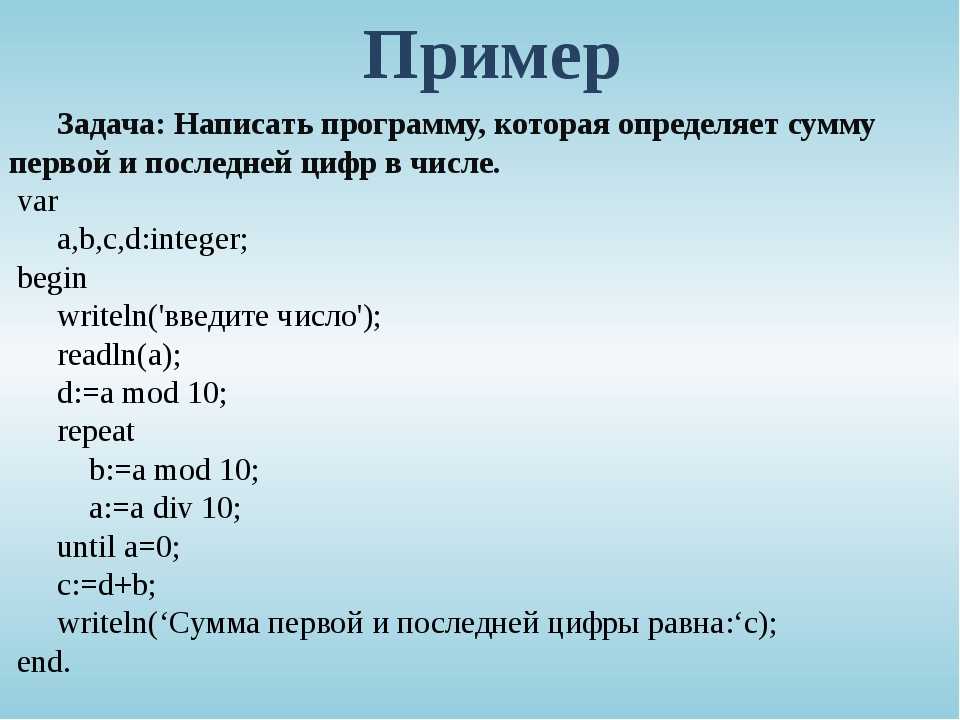 Пример

Задача: Написать программу, которая определяет сумму первой и последней цифр в числе.

var
a,b,c,d:integer;
begin
writeln('введите число');
readln(a);
d:=a mod 10;
repeat
b:=a mod 10;
a:=a div 10;
until a=0;
c:=d+b;
writeln(‘Сумма первой и последней цифры равна:‘c);
end.